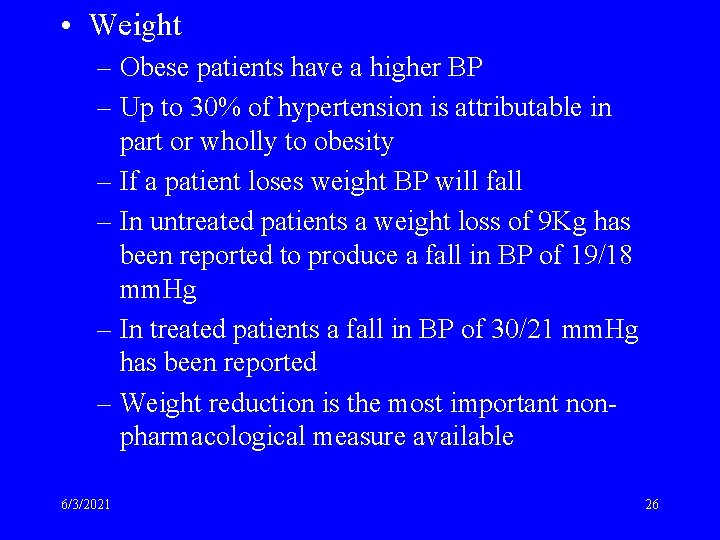 • Weight
– Obese patients have a higher BP
– Up to 30% of hypertension is attributable in part or wholly to obesity
– If a patient loses weight BP will fall
– In untreated patients a weight loss of 9Kg has been reported to produce a fall in BP of 19/18 mmHg
– In treated patients a fall in BP of 30/21 mmHg has been reported
– Weight reduction is the most important non-pharmacological measure available

6/3/2021
26